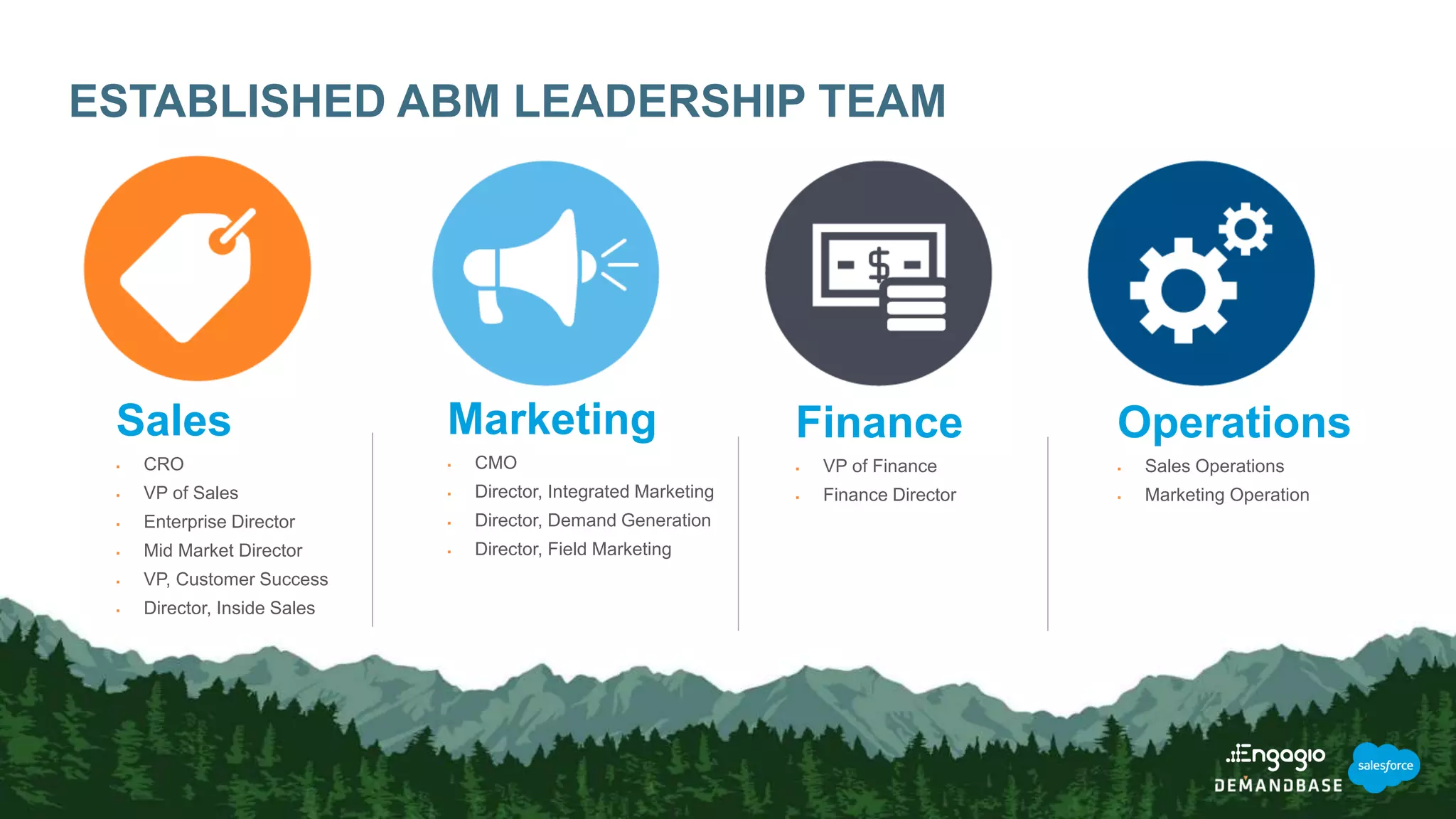 ESTABLISHED ABM LEADERSHIP TEAM

$

Sales

- CRO
- VP of Sales
- Enterprise Director
- Mid Market Director
- VP, Customer Success
- Director, Inside Sales

Marketing

- CMO
- Director, Integrated Marketing
- Director, Demand Generation
- Director, Field Marketing

Finance

- VP of Finance
- Finance Director

Operations

- Sales Operations
- Marketing Operation

Engagio
DEMANDBASE
salesforce